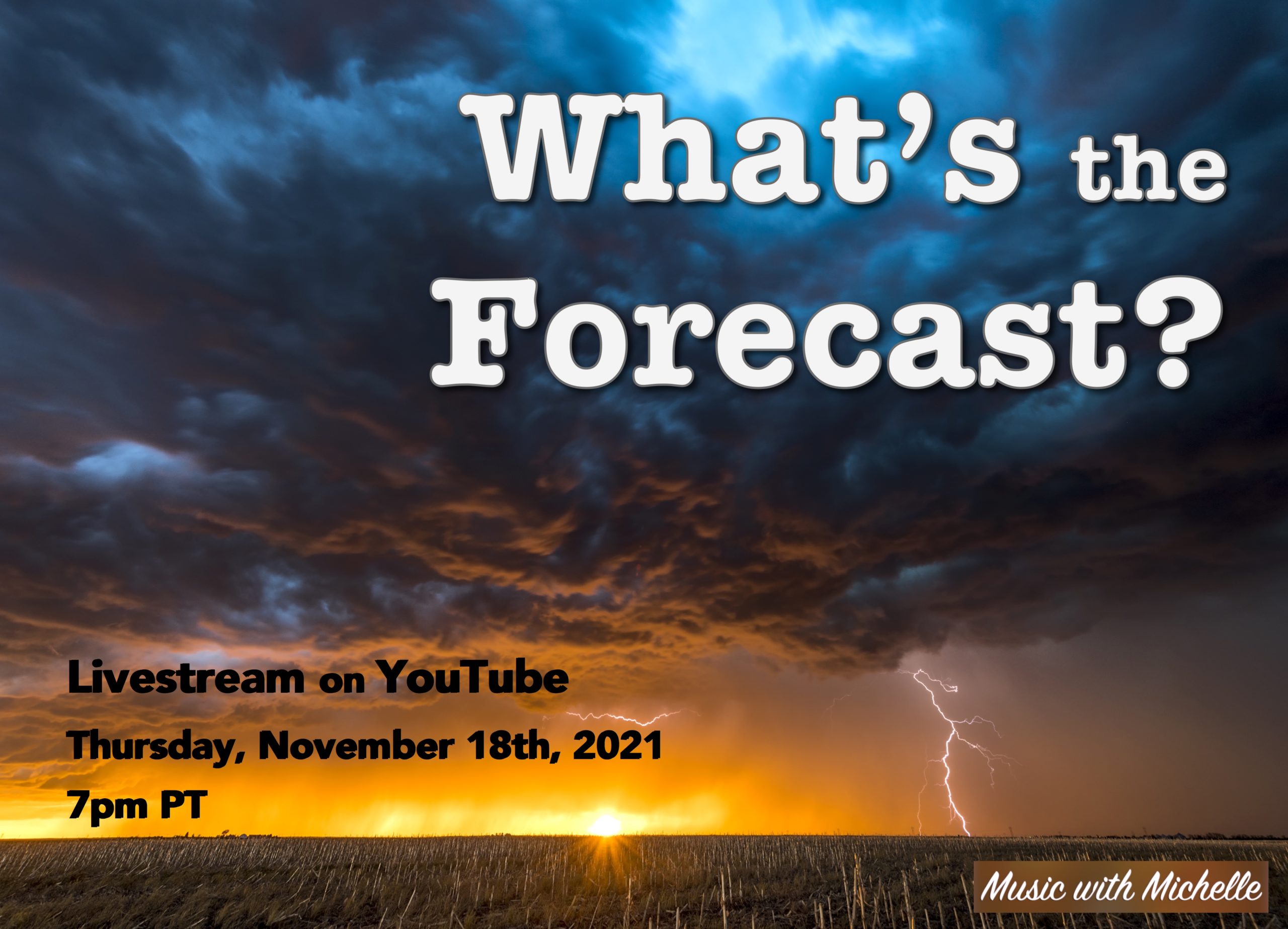 What's the Forecast?

Livestream on YouTube

Thursday, November 18th, 2021

7pm PT

Music with Michelle